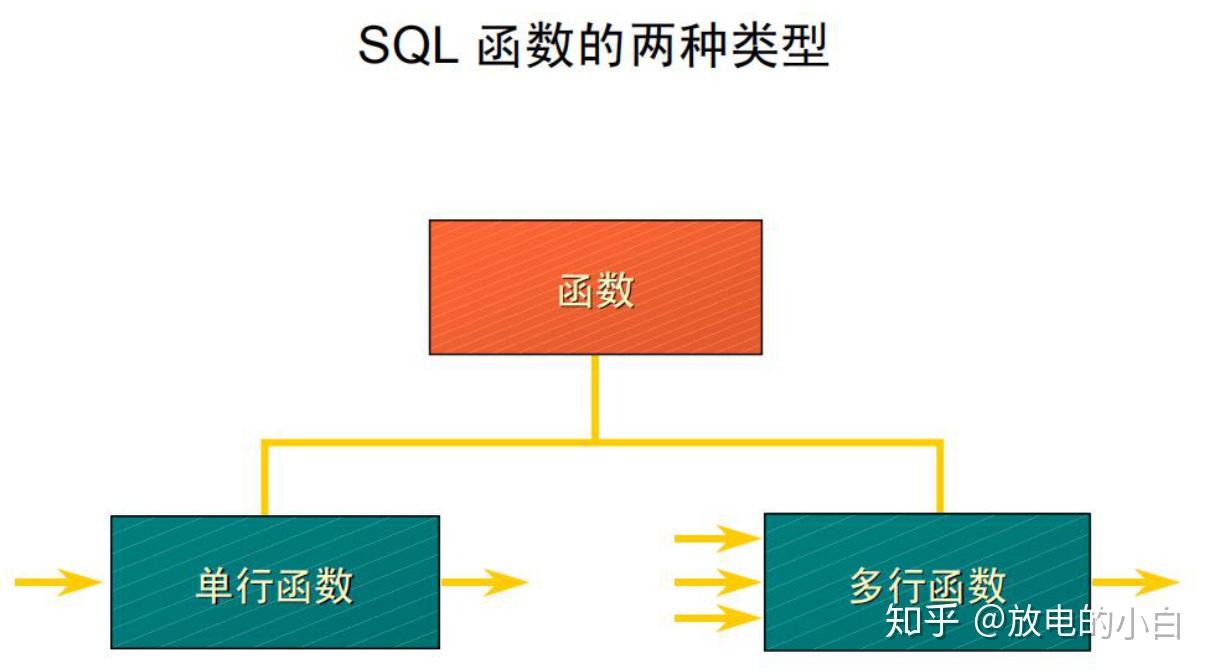 SQL 函数的两种类型

函数

单行函数

多行函数

知乎 @放电的小白